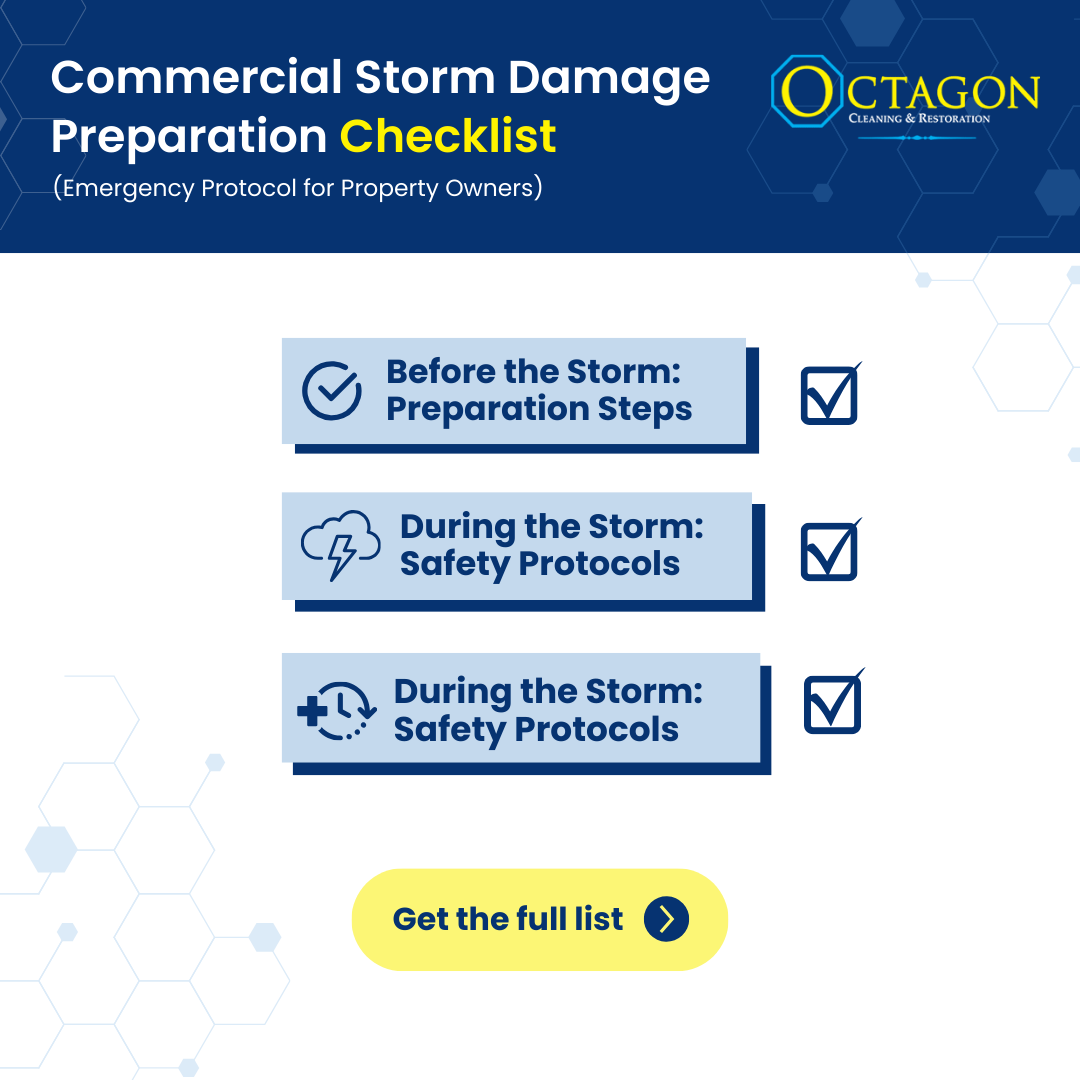 Commercial Storm Damage Preparation Checklist

(Emergency Protocol for Property Owners)

OCTAGON
CLEANING & RESTORATION

Before the Storm: Preparation Steps

During the Storm: Safety Protocols

During the Storm: Safety Protocols

Get the full list